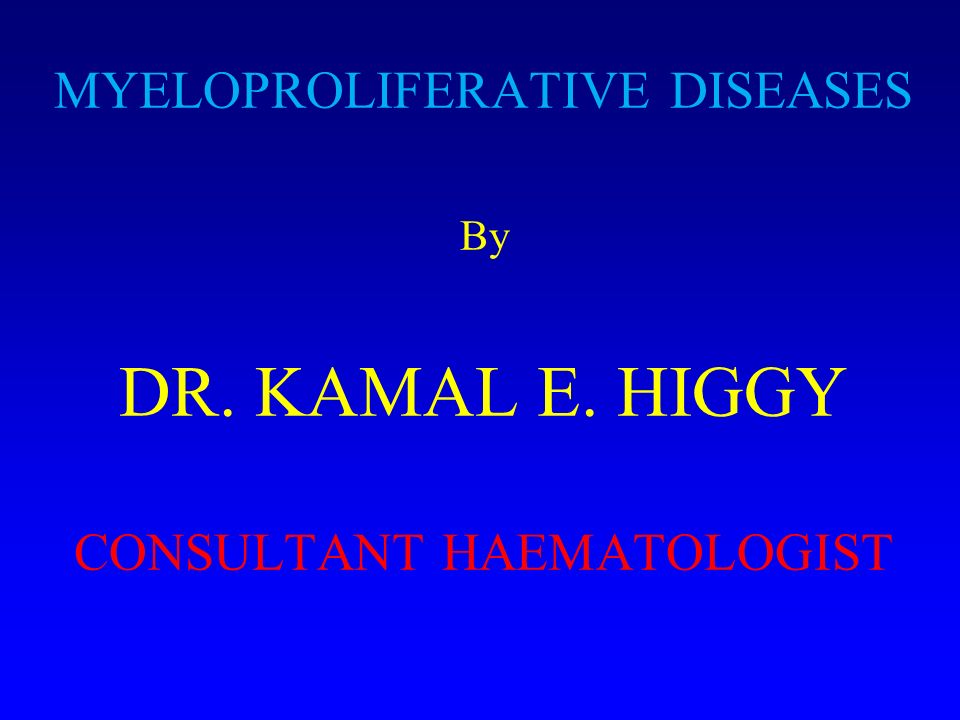 MYELOPROLIFERATIVE DISEASES

By

DR. KAMAL E. HIGGY

CONSULTANT HAEMATOLOGIST